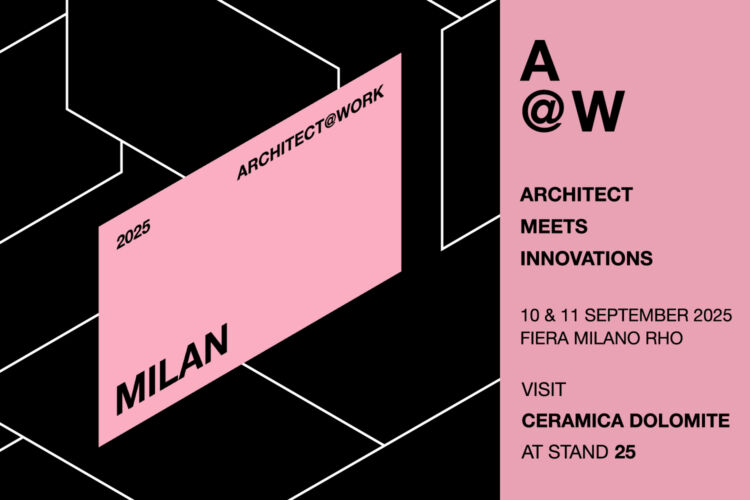 ARCHITECT@WORK

2025

MILAN

A
@W

ARCHITECT
MEETS
INNOVATIONS

10 & 11 SEPTEMBER 2025
FIERA MILANO RHO

VISIT
CERAMICA DOLOMITE
AT STAND 25